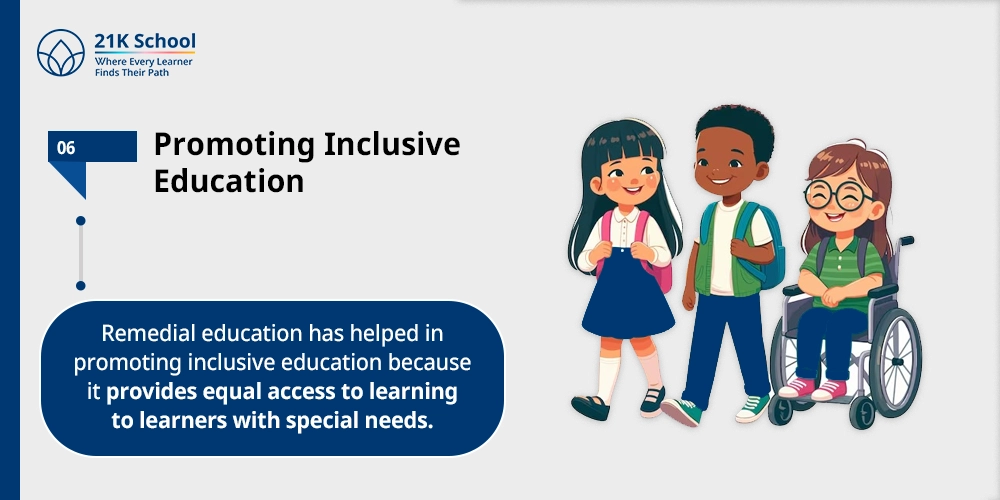 21K School
Where Every Learner
Finds Their Path

06

Promoting Inclusive Education

Remedial education has helped in promoting inclusive education because it provides equal access to learning to learners with special needs.